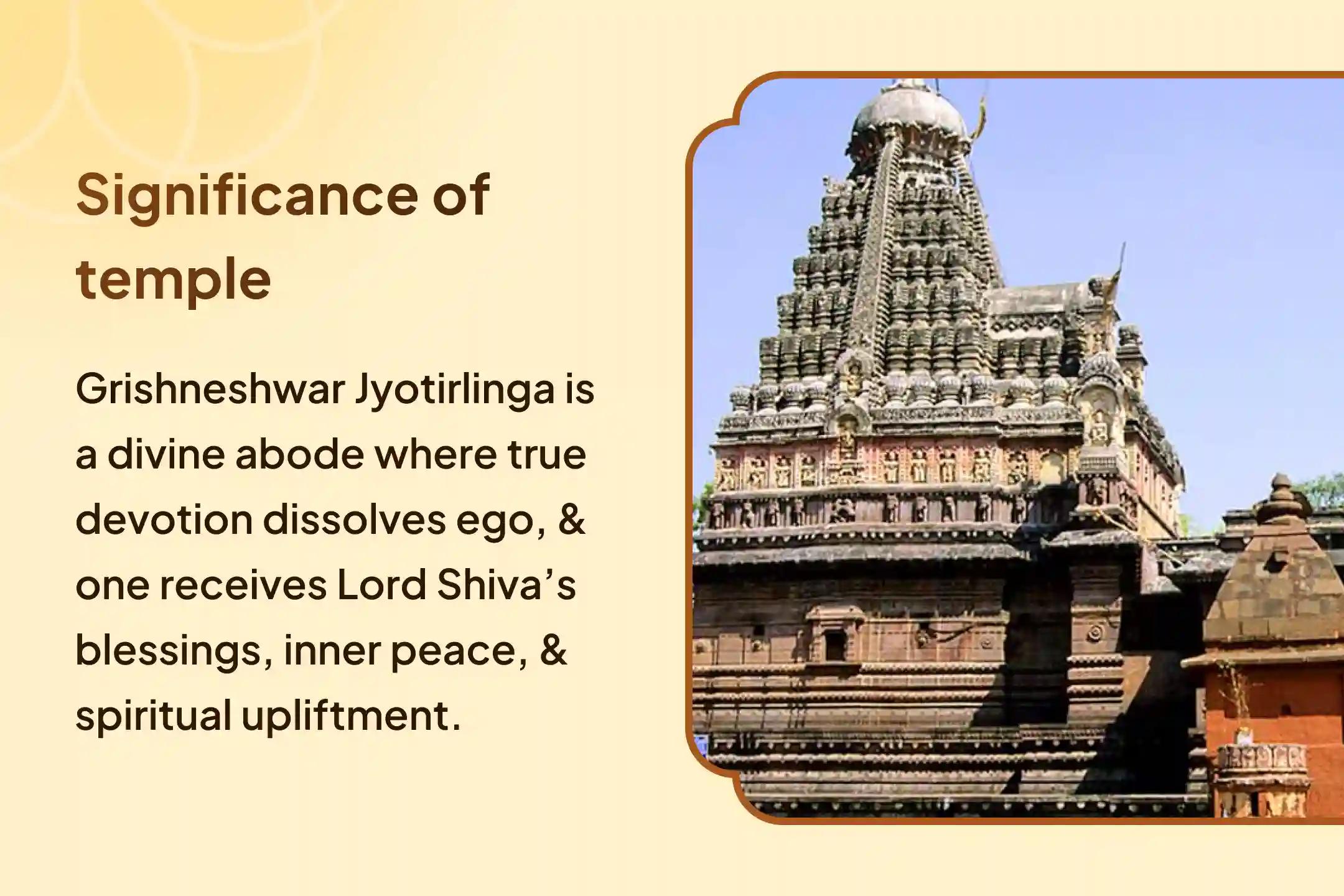 Significance of temple

Grishneshwar Jyotirlinga is a divine abode where true devotion dissolves ego, & one receives Lord Shiva’s blessings, inner peace, & spiritual upliftment.